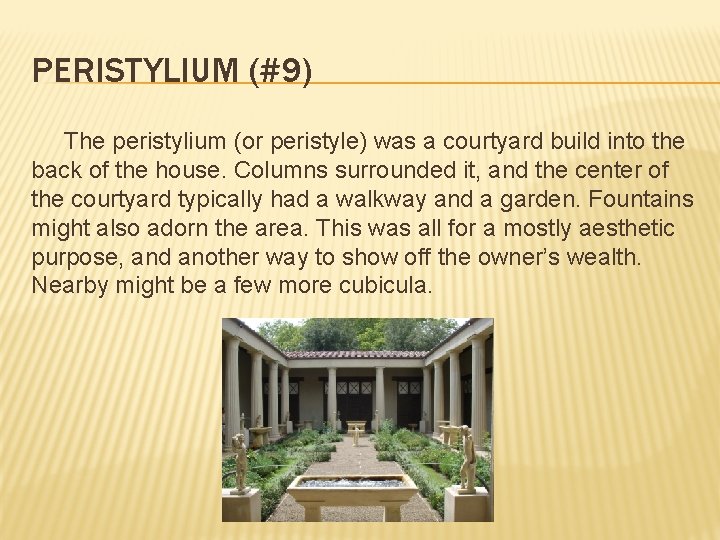 PERISTYLIUM (#9)

The peristylium (or peristyle) was a courtyard build into the back of the house. Columns surrounded it, and the center of the courtyard typically had a walkway and a garden. Fountains might also adorn the area. This was all for a mostly aesthetic purpose, and another way to show off the owner's wealth. Nearby might be a few more cubicula.